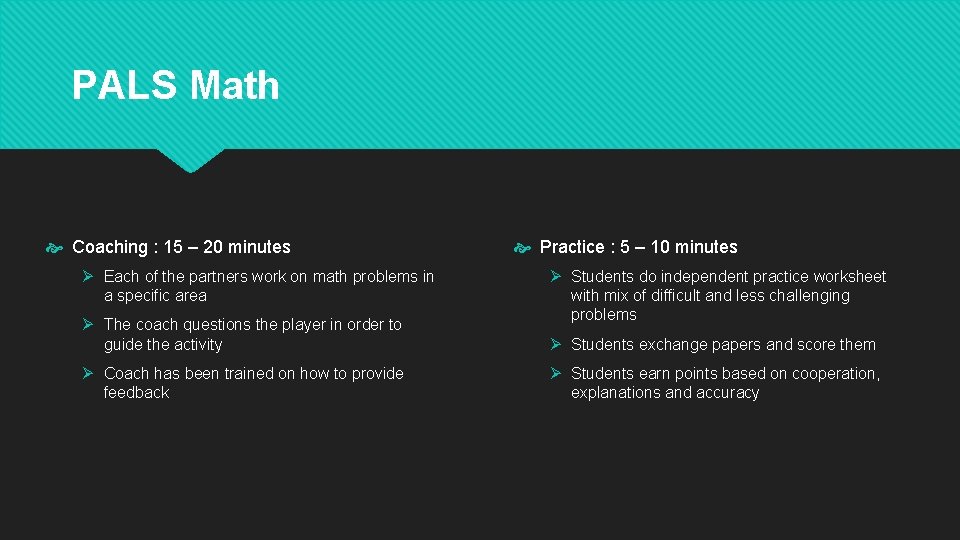 PALS Math

Coaching : 15 – 20 minutes

Each of the partners work on math problems in a specific area

The coach questions the player in order to guide the activity

Coach has been trained on how to provide feedback

Practice : 5 – 10 minutes

Students do independent practice worksheet with mix of difficult and less challenging problems

Students exchange papers and score them

Students earn points based on cooperation, explanations and accuracy